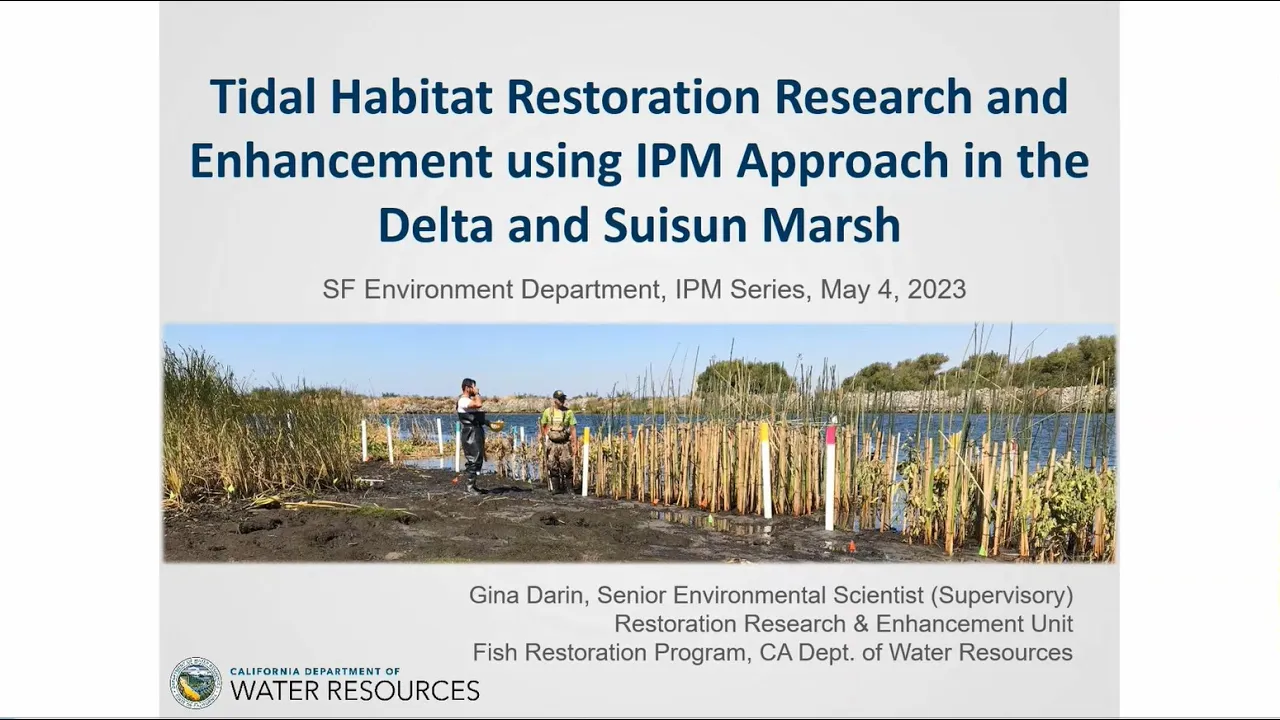 Tidal Habitat Restoration Research and Enhancement using IPM Approach in the Delta and Suisun Marsh

SF Environment Department, IPM Series, May 4, 2023

Gina Darin, Senior Environmental Scientist (Supervisory)
Restoration Research & Enhancement Unit
Fish Restoration Program, CA Dept. of Water Resources

CALIFORNIA DEPARTMENT OF
WATER RESOURCES